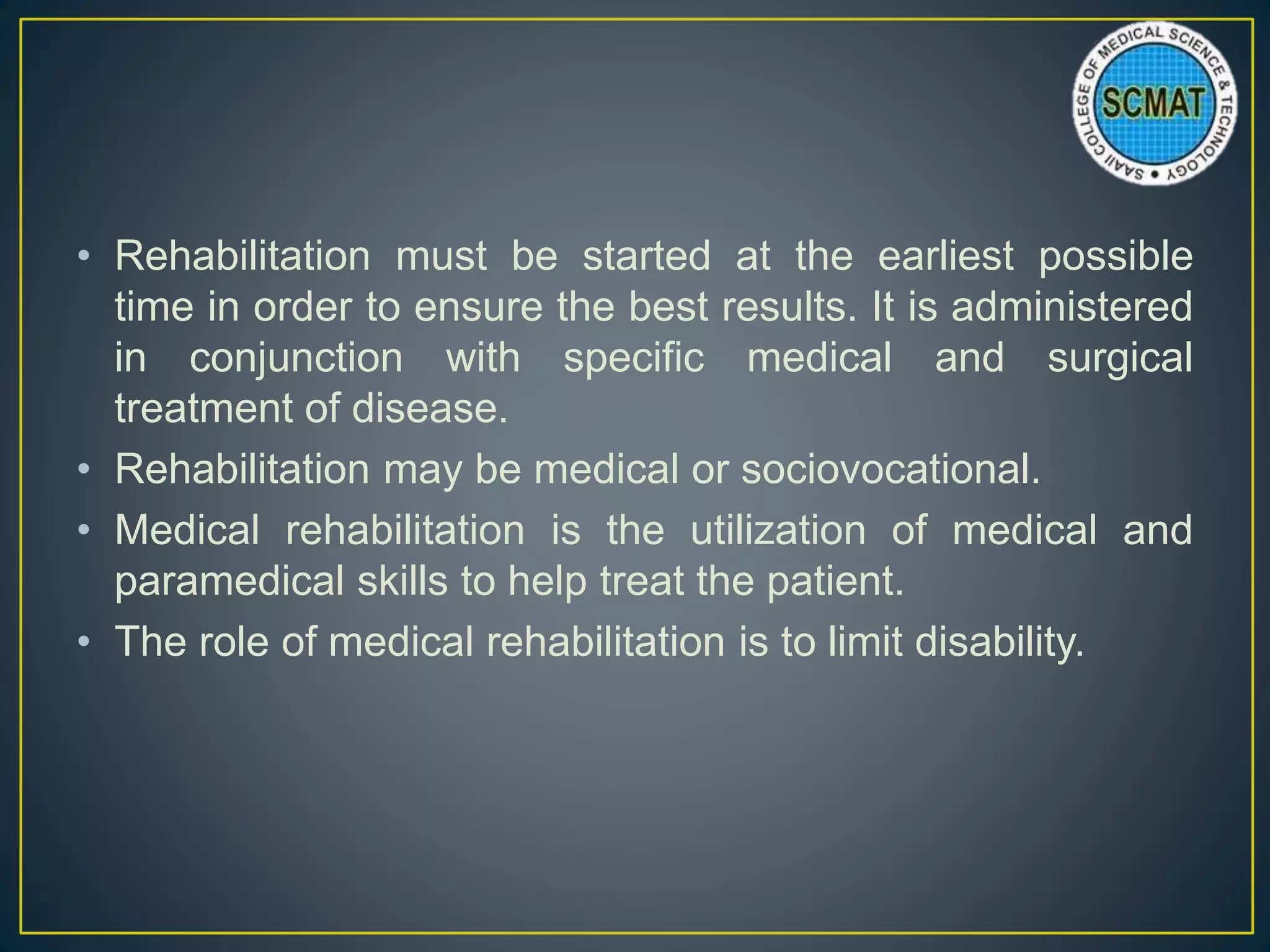 SAAII COLLEGE OF MEDICAL SCIENCE & TECHNOLOGY
SCMAT

• Rehabilitation must be started at the earliest possible time in order to ensure the best results. It is administered in conjunction with specific medical and surgical treatment of disease.

• Rehabilitation may be medical or sociovocational.

• Medical rehabilitation is the utilization of medical and paramedical skills to help treat the patient.

• The role of medical rehabilitation is to limit disability.